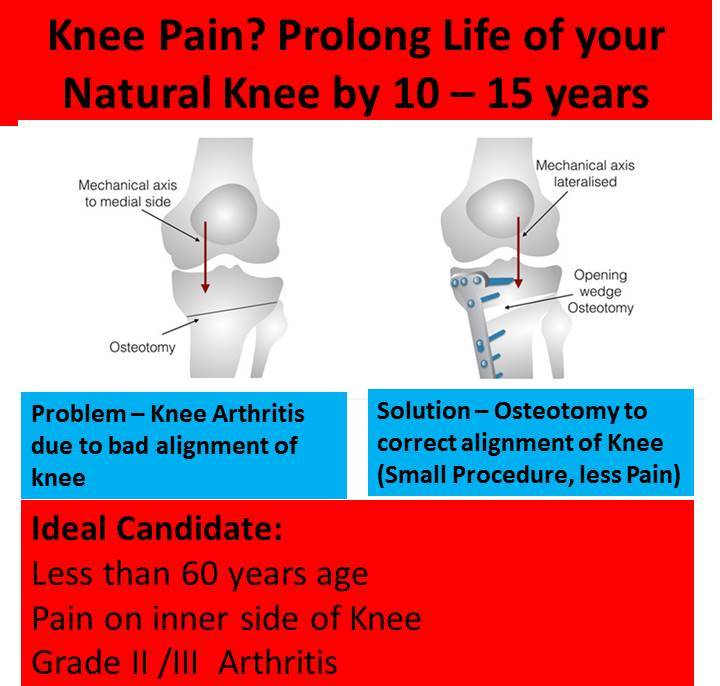 Knee Pain? Prolong Life of your Natural Knee by 10 – 15 years

Mechanical axis to medial side

Osteotomy

Mechanical axis lateralised

Opening wedge Osteotomy

Problem – Knee Arthritis due to bad alignment of knee

Solution – Osteotomy to correct alignment of Knee (Small Procedure, less Pain)

Ideal Candidate:
Less than 60 years age
Pain on inner side of Knee
Grade II /III Arthritis